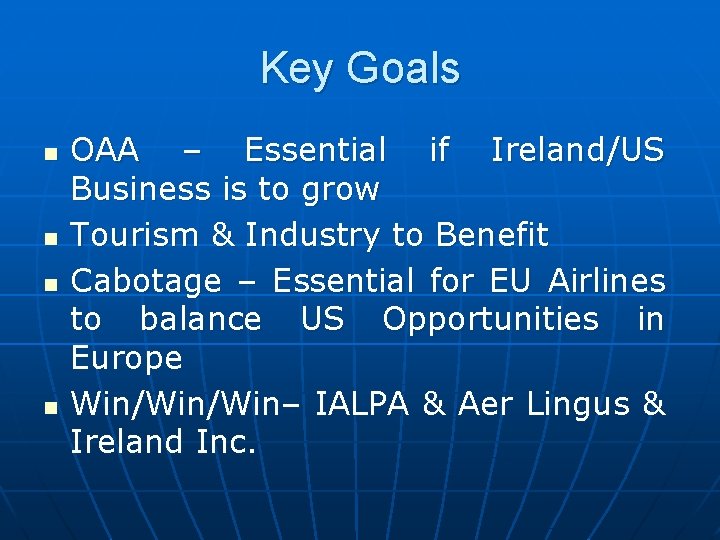 Key Goals

- OAA – Essential if Ireland/US Business is to grow
- Tourism & Industry to Benefit
- Cabotage – Essential for EU Airlines to balance US Opportunities in Europe
- Win/Win/Win– IALPA & Aer Lingus & Ireland Inc.